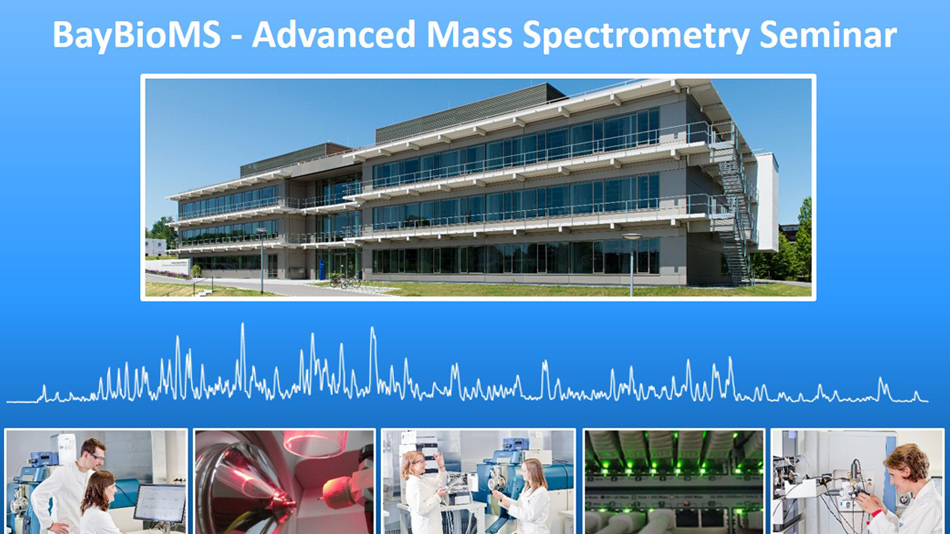 BayBioMS - Advanced Mass Spectrometry Seminar